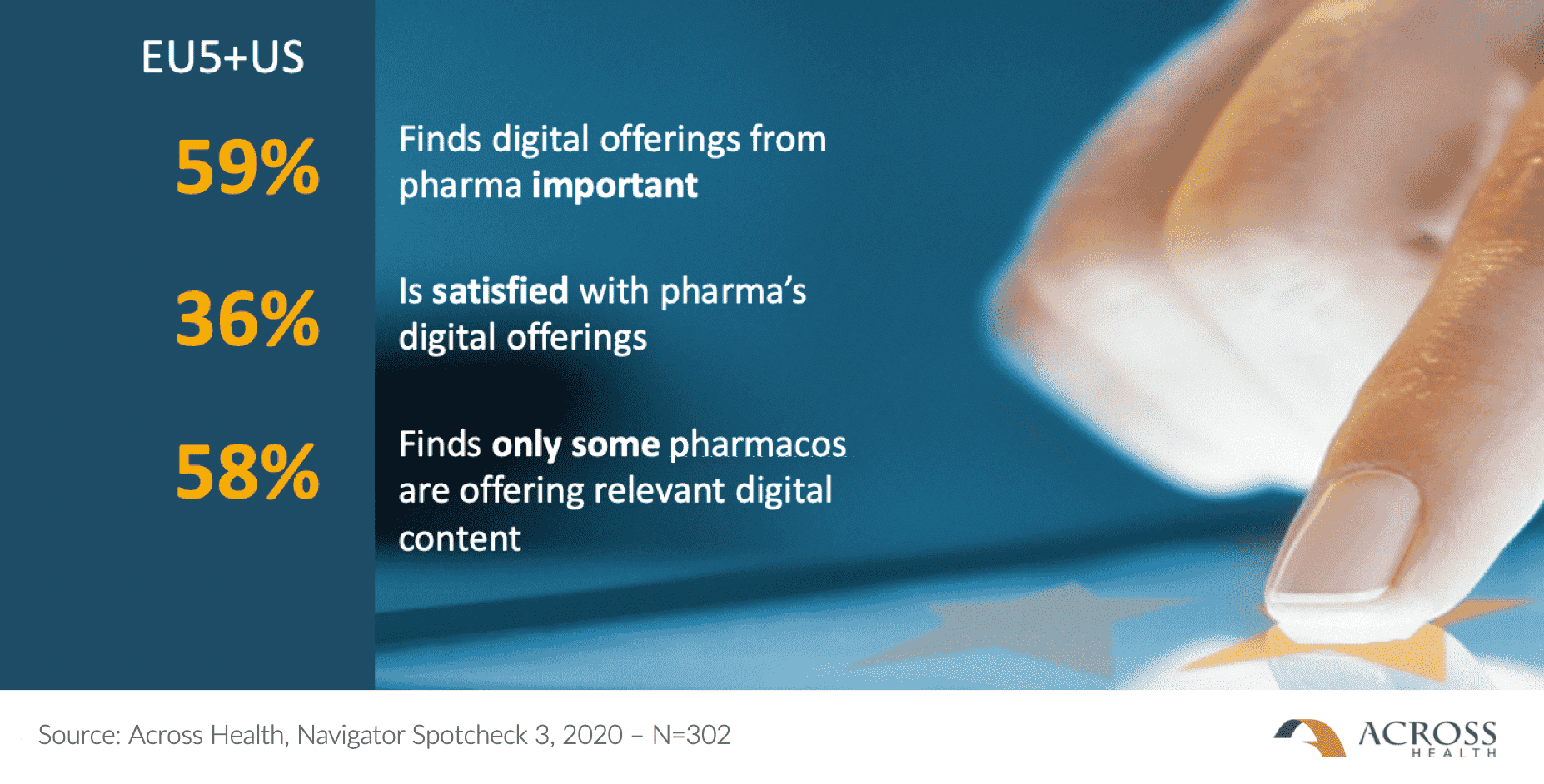 EU5+US

59%

Finds digital offerings from pharma important

36%

Is satisfied with pharma's digital offerings

58%

Finds only some pharmacos are offering relevant digital content

Source: Across Health, Navigator Spotcheck 3, 2020 – N=302

ACROSS HEALTH